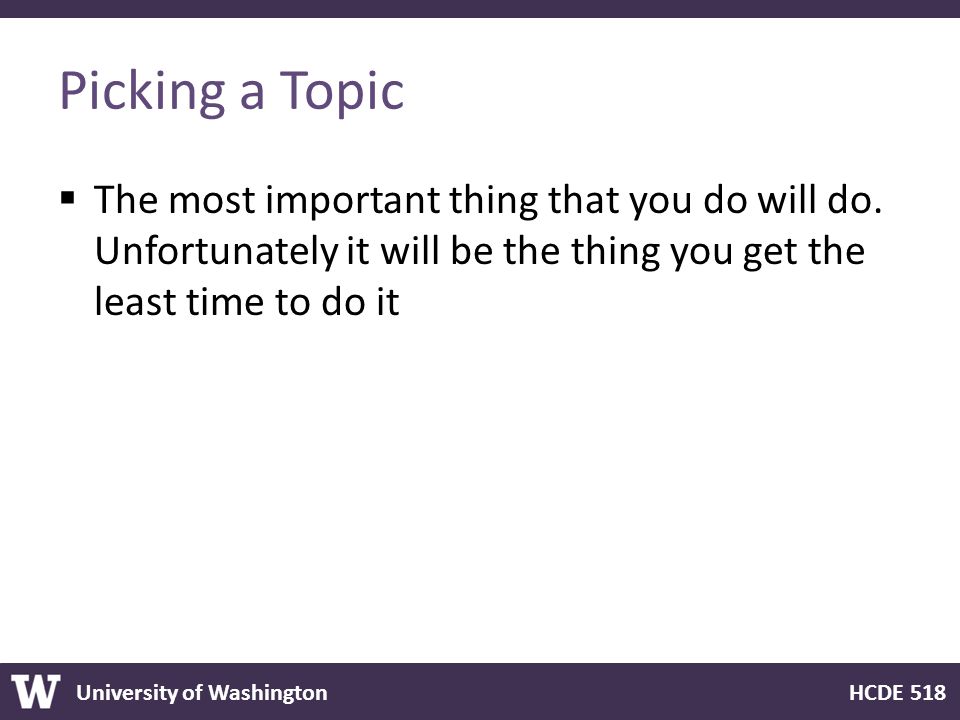 Picking a Topic

▪ The most important thing that you do will do. Unfortunately it will be the thing you get the least time to do it

W University of Washington

HCDE 518